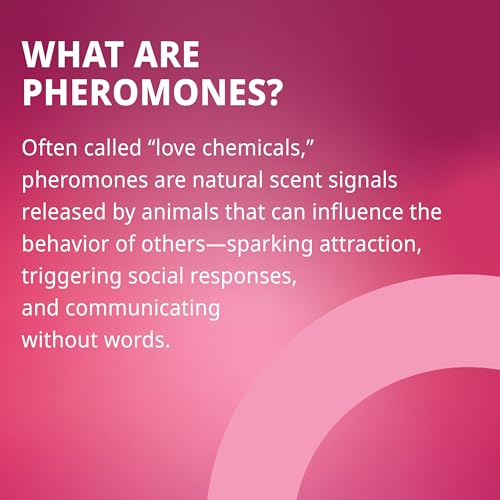 WHAT ARE PHEROMONES?

Often called “love chemicals,” pheromones are natural scent signals released by animals that can influence the behavior of others—sparking attraction, triggering social responses, and communicating without words.